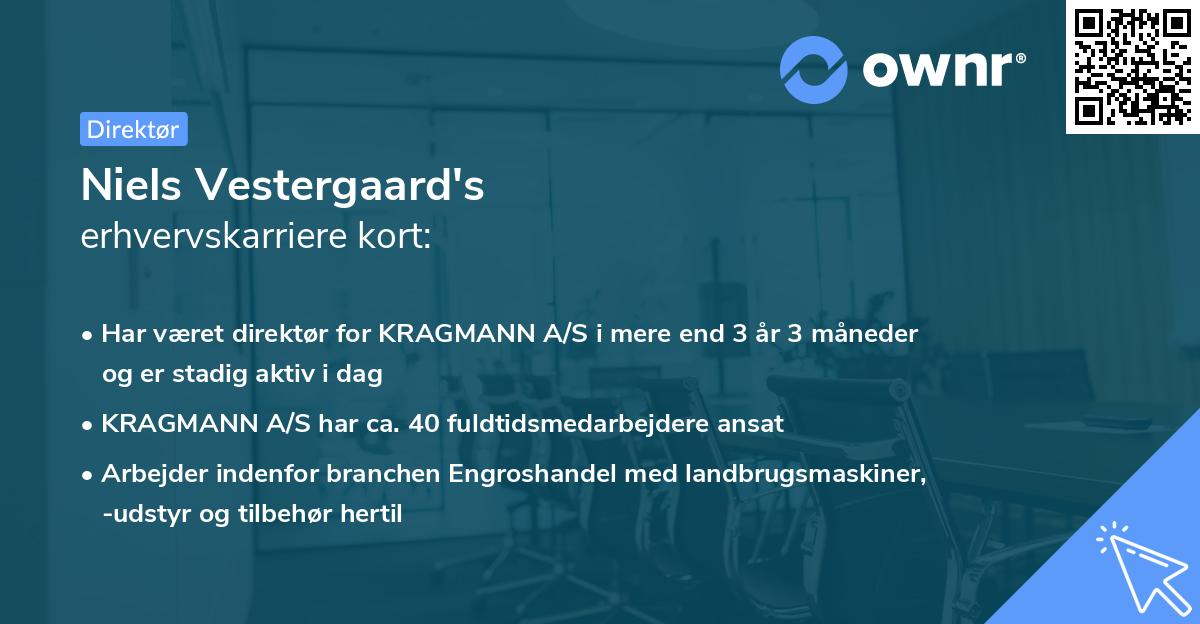 ownr®

Direktør

Niels Vestergaard's
erhvervskarriere kort:

• Har været direktør for KRAGMANN A/S i mere end 3 år 3 måneder og er stadig aktiv i dag

• KRAGMANN A/S har ca. 40 fuldtidsmedarbejdere ansat

• Arbejder indenfor branchen Engroshandel med landbrugsmaskiner, -udstyr og tilbehør hertil